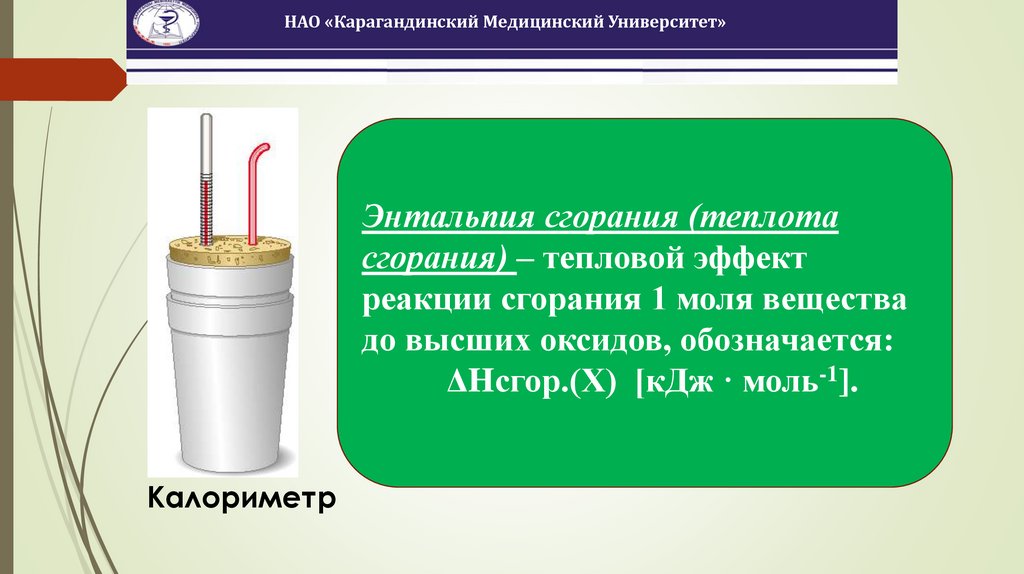 НАО «Карагандинский Медицинский Университет»

Энтальпия сгорания (теплота сгорания) – тепловой эффект реакции сгорания 1 моля вещества до высших оксидов, обозначается:
ΔНсгор.(Х) [кДж · моль$^{-1}$].

Калориметр